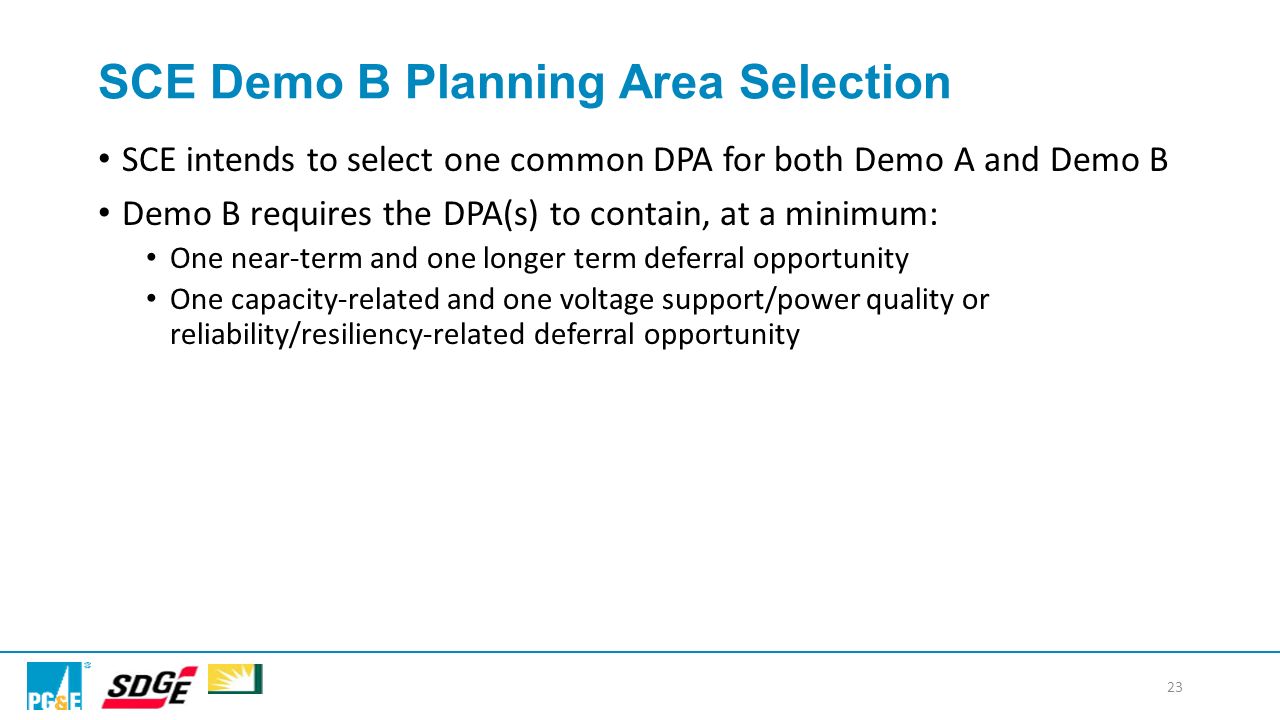 SCE Demo B Planning Area Selection

• SCE intends to select one common DPA for both Demo A and Demo B

• Demo B requires the DPA(s) to contain, at a minimum:
  • One near-term and one longer term deferral opportunity
  • One capacity-related and one voltage support/power quality or reliability/resiliency-related deferral opportunity

PG&E SDGE

23